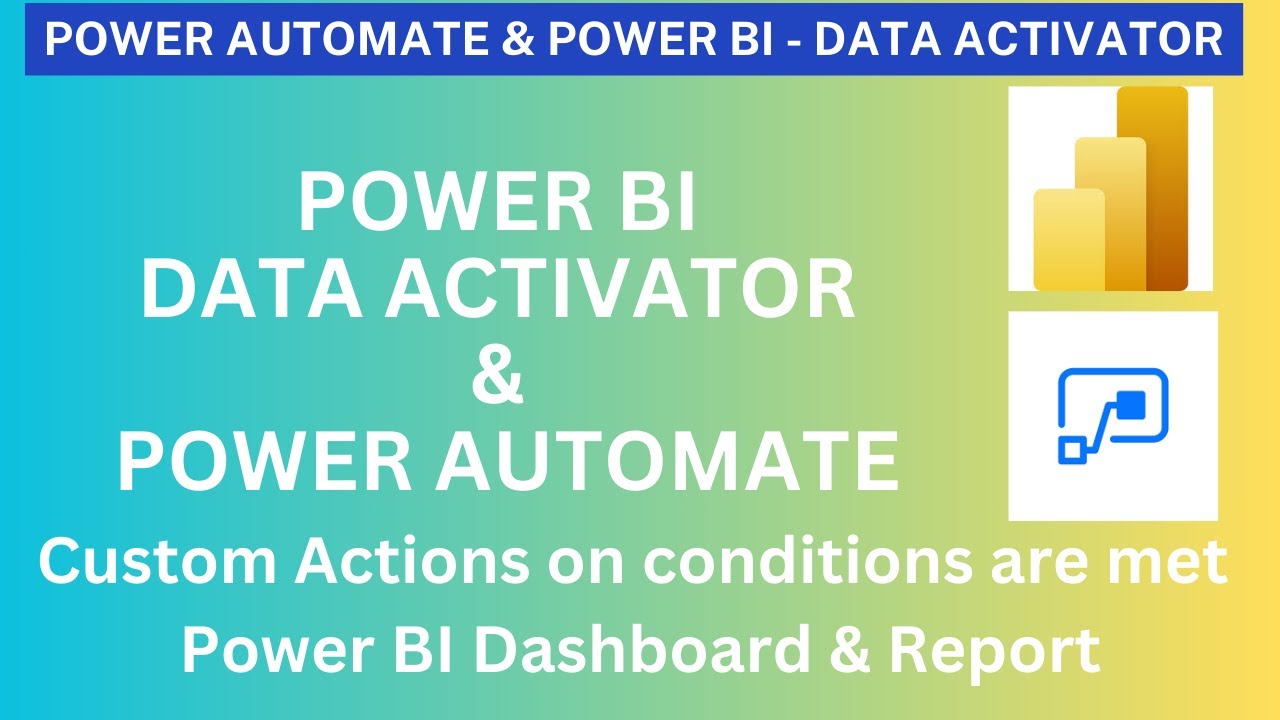 POWER AUTOMATE & POWER BI - DATA ACTIVATOR

POWER BI
DATA ACTIVATOR
&
POWER AUTOMATE

Custom Actions on conditions are met
Power BI Dashboard & Report